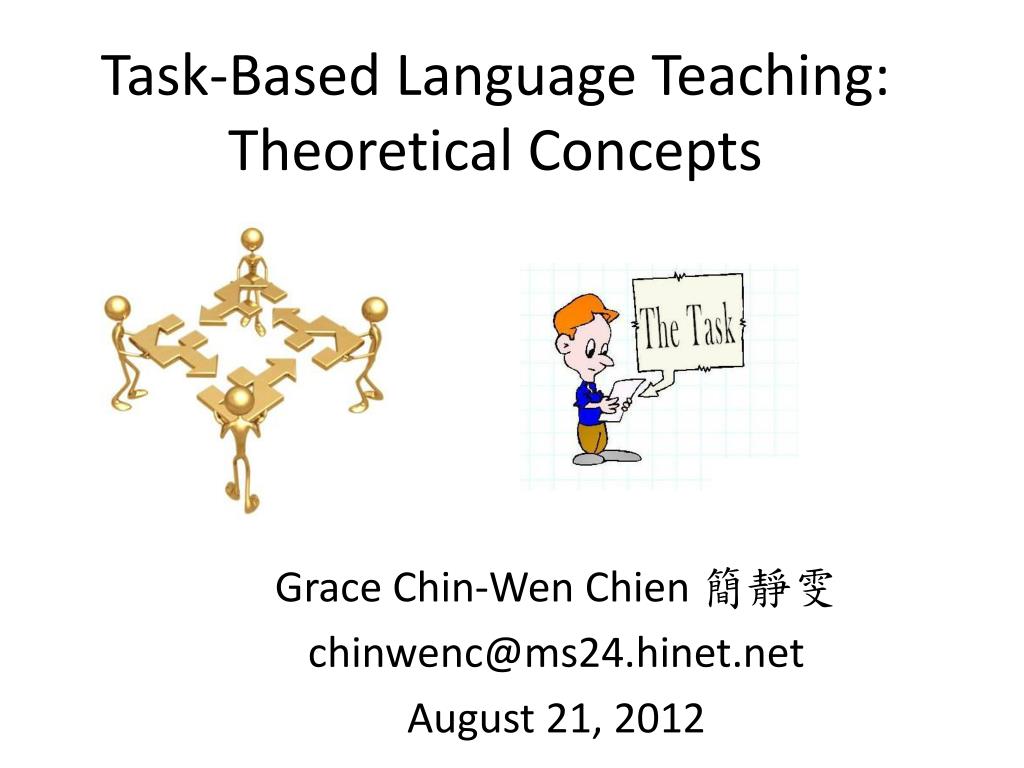 Task-Based Language Teaching: Theoretical Concepts

The Task

Grace Chin-Wen Chien 簡靜雯
chinwenc@ms24.hinet.net
August 21, 2012